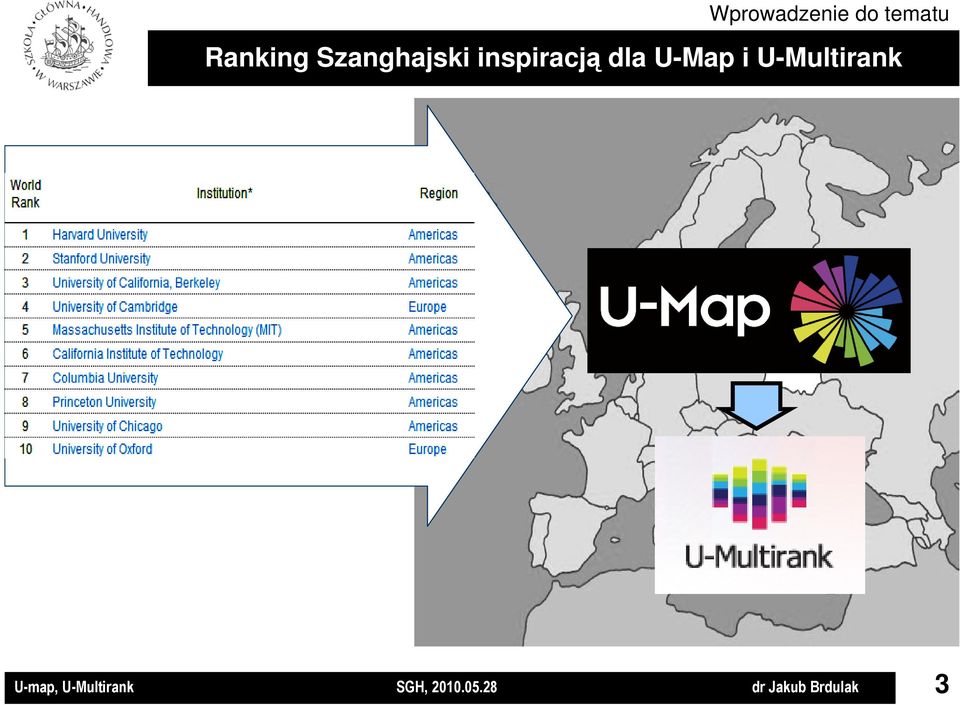 SZKOŁA GŁÓWNA HANDLOWA W WARSZAWIE

Wprowadzenie do tematu

Ranking Szanghajski inspiracją dla U-Map i U-Multirank

| World Rank | Institution* | Region |
|---|---|---|
| 1 | Harvard University | Americas |
| 2 | Stanford University | Americas |
| 3 | University of California, Berkeley | Americas |
| 4 | University of Cambridge | Europe |
| 5 | Massachusetts Institute of Technology (MIT) | Americas |
| 6 | California Institute of Technology | Americas |
| 7 | Columbia University | Americas |
| 8 | Princeton University | Americas |
| 9 | University of Chicago | Americas |
| 10 | University of Oxford | Europe |

U-Map

U-Multirank

U-map, U-Multirank SGH, 2010.05.28 dr Jakub Brdulak 3